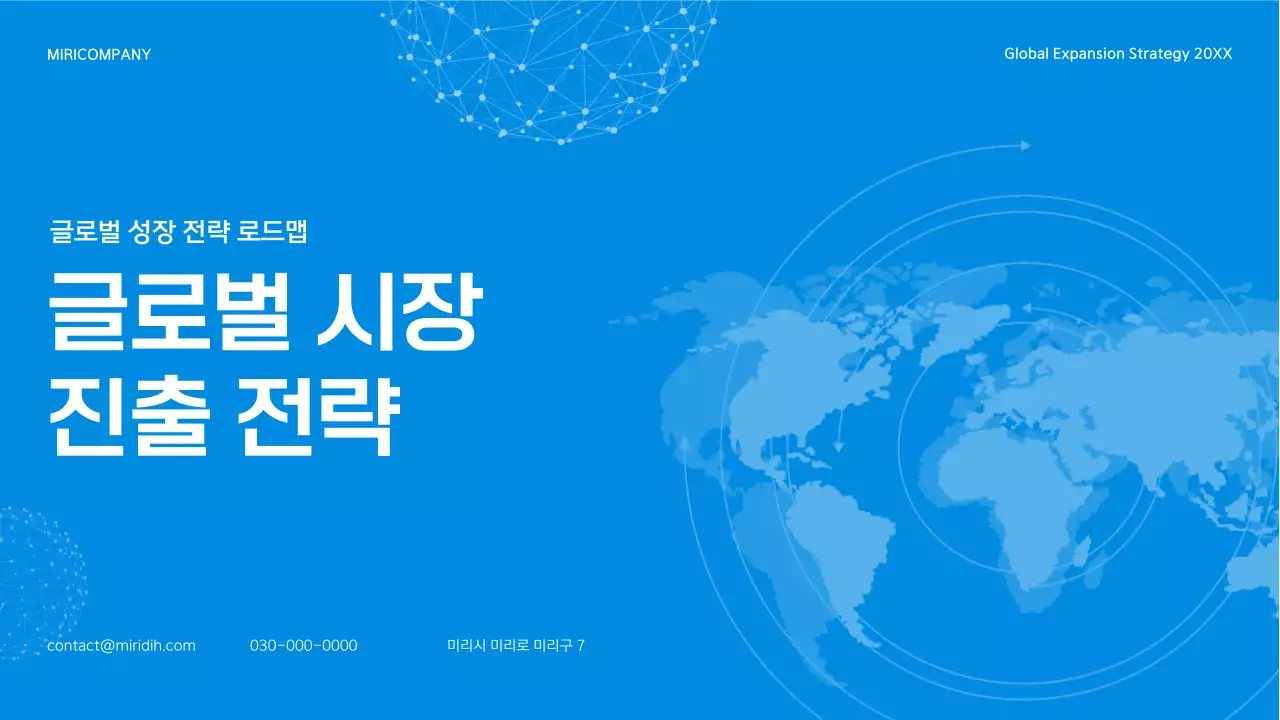 MIRICOMPANY

Global Expansion Strategy 20XX

글로벌 성장 전략 로드맵

글로벌 시장 진출 전략

contact@miridih.com

030-000-0000

미리시 미리로 미리구 7